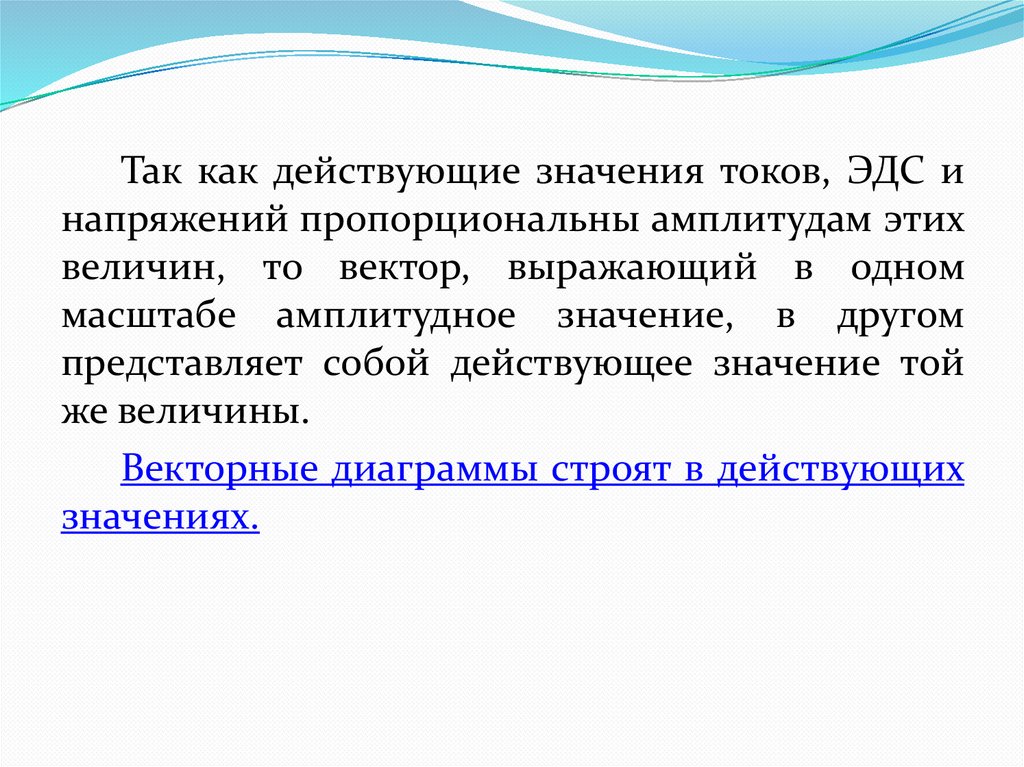 Так как действующие значения токов, ЭДС и напряжений пропорциональны амплитудам этих величин, то вектор, выражающий в одном масштабе амплитудное значение, в другом представляет собой действующее значение той же величины.

Векторные диаграммы строят в действующих значениях.